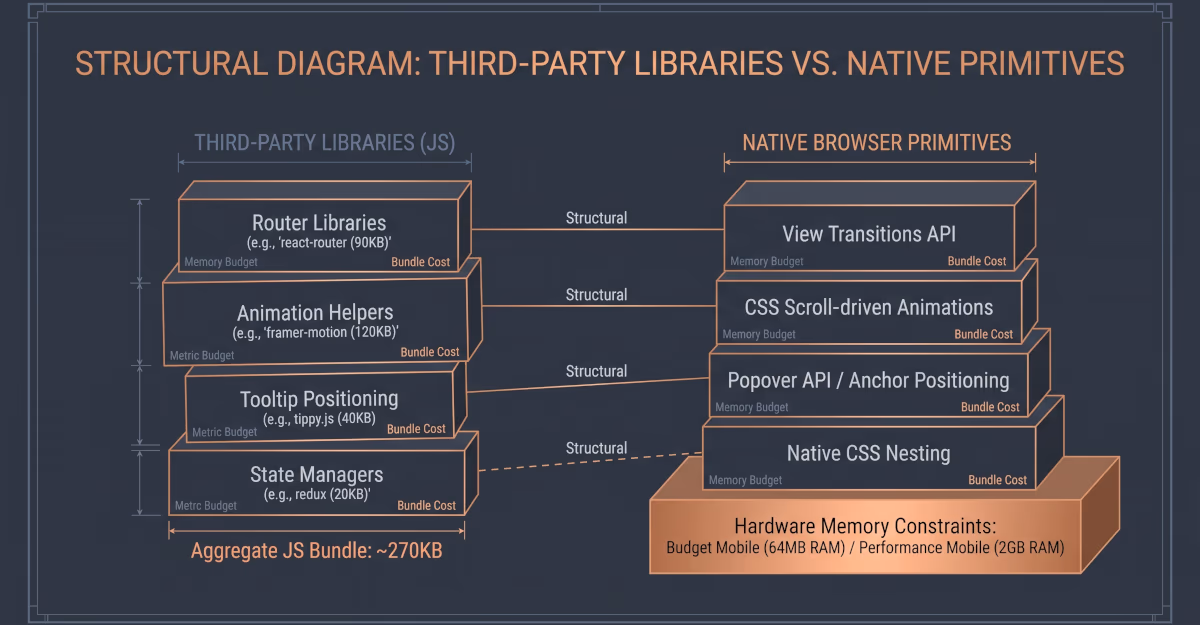 STRUCTURAL DIAGRAM: THIRD-PARTY LIBRARIES VS. NATIVE PRIMITIVES

THIRD-PARTY LIBRARIES (JS)

Router Libraries
(e.g., 'react-router (90KB)'
Memory Budget
Bundle Cost

Animation Helpers
(e.g., 'framer-motion (120KB)'
Metric Budget
Bundle Cost

Tooltip Positioning
(e.g., tippy.js (40KB)
Metric Budget
Bundle Cost

State Managers
(e.g., redux (20KB)'
Metrc Budget
Bundle Cost

Aggregate JS Bundle: ~270KB

Structural
Structural
Structural
Structural

NATIVE BROWSER PRIMITIVES

View Transitions API
Memory Budget
Bundle Cost

CSS Scroll-driven Animations
Memory Budget
Bundle Cost

Popover API / Anchor Positioning
Memory Budget
Bundle Cost

Native CSS Nesting
Memory Budget
Bundle Cost

Hardware Memory Constraints:
Budget Mobile (64MB RAM) / Performance Mobile (2GB RAM)